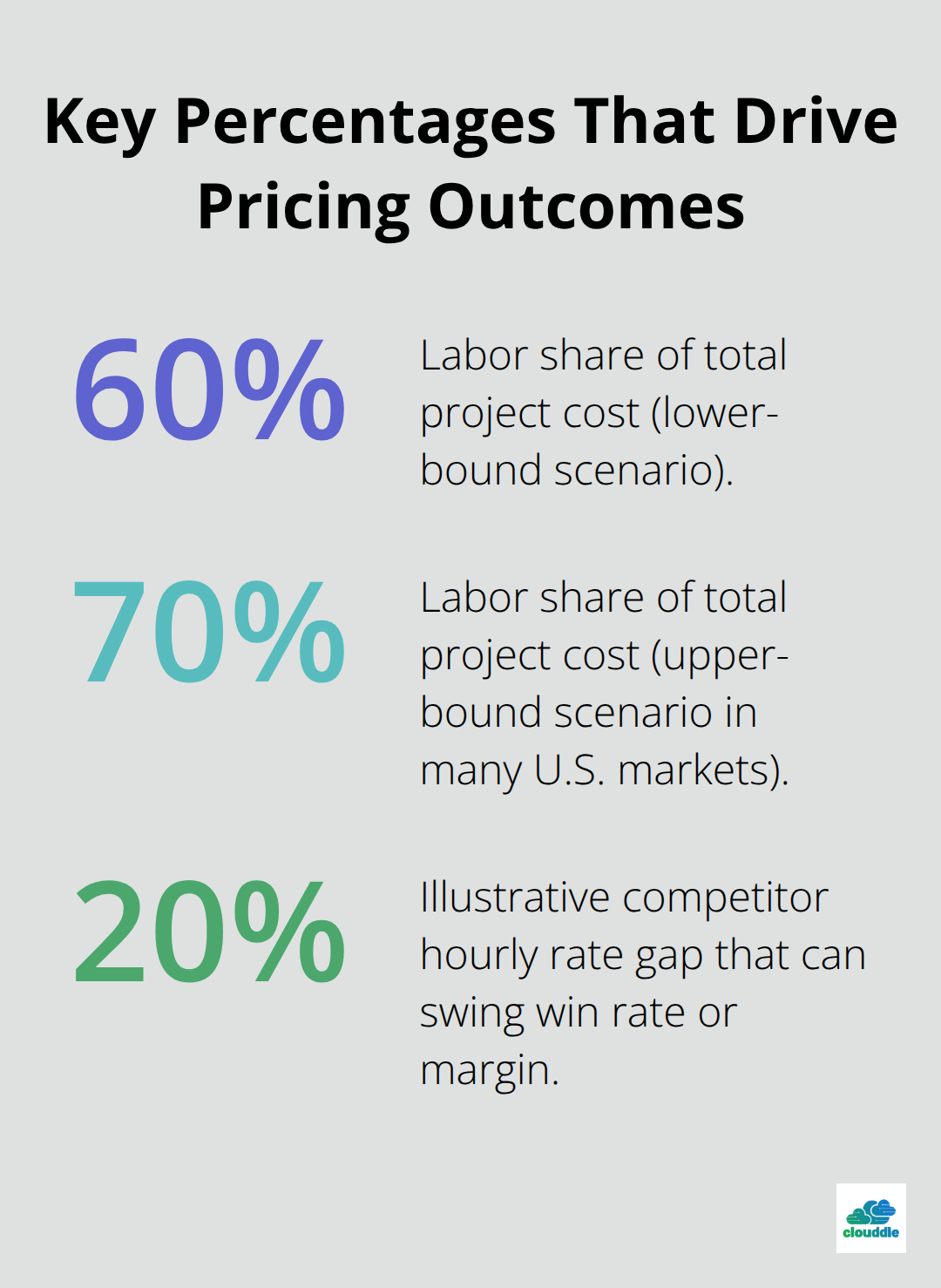 Key Percentages That Drive Pricing Outcomes

60%

Labor share of total project cost (lower-bound scenario).

70%

Labor share of total project cost (upper-bound scenario in many U.S. markets).

20%

Illustrative competitor hourly rate gap that can swing win rate or margin.

clouddle